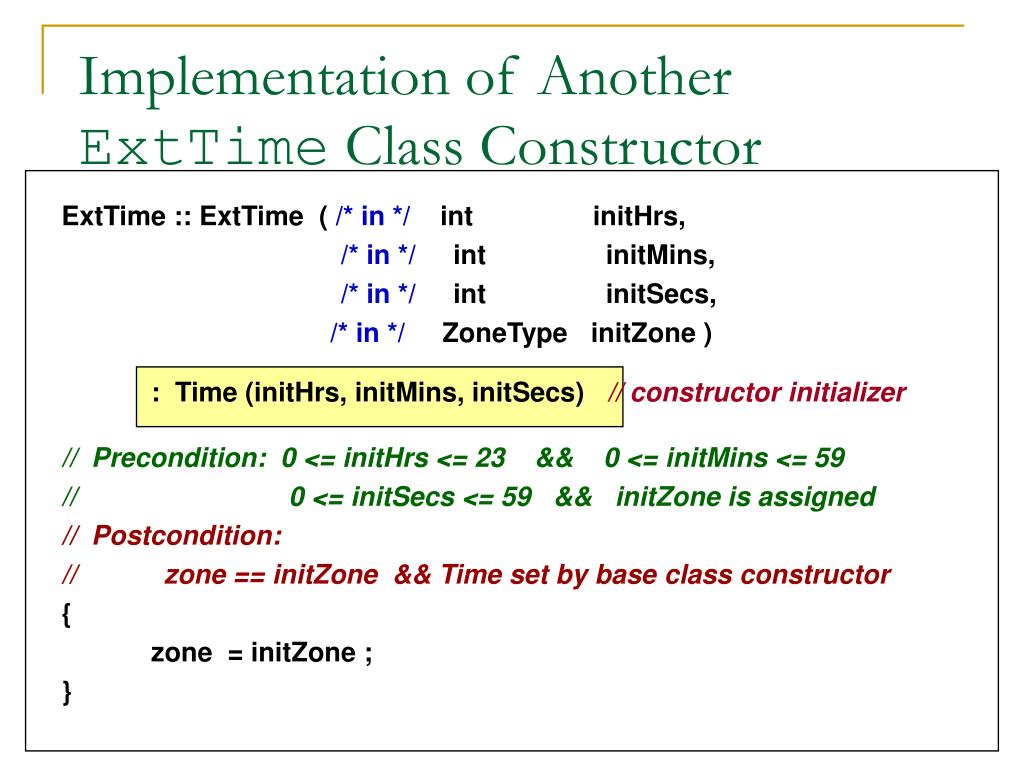 Implementation of Another ExtTime Class Constructor

ExtTime :: ExtTime ( /* in */ int initHrs,
/* in */ int initMins,
/* in */ int initSecs,
/* in */ ZoneType initZone )

: Time (initHrs, initMins, initSecs) // constructor initializer

// Precondition: 0 <= initHrs <= 23 && 0 <= initMins <= 59
// 0 <= initSecs <= 59 && initZone is assigned
// Postcondition:
// zone == initZone && Time set by base class constructor
{
zone = initZone ;
}